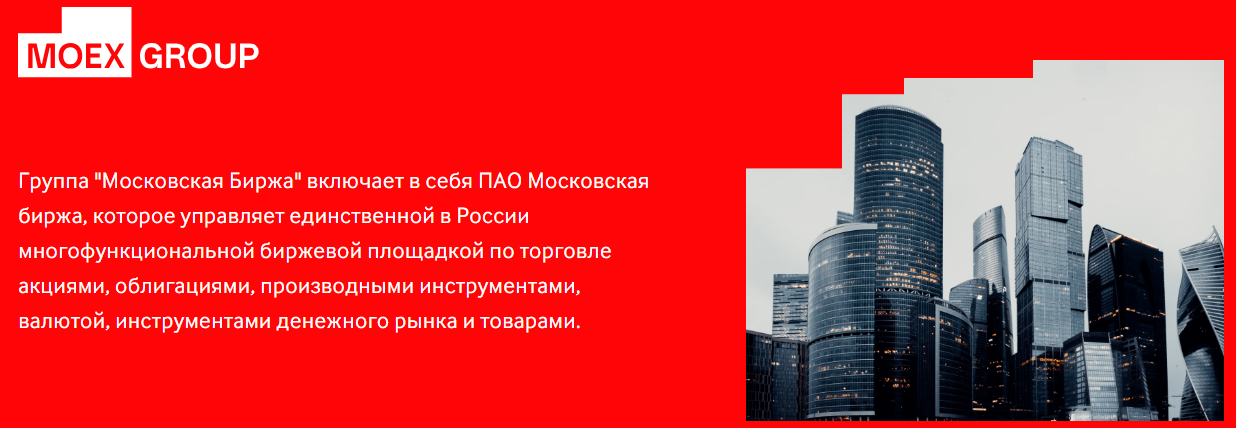 MOEX GROUP

Группа "Московская Биржа" включает в себя ПАО Московская биржа, которое управляет единственной в России многофункциональной биржевой площадкой по торговле акциями, облигациями, производными инструментами, валютой, инструментами денежного рынка и товарами.